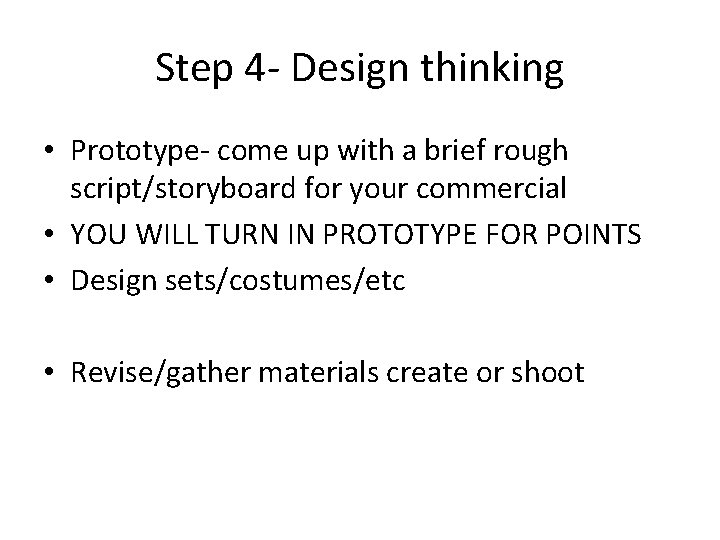 Step 4- Design thinking

• Prototype- come up with a brief rough script/storyboard for your commercial
• YOU WILL TURN IN PROTOTYPE FOR POINTS
• Design sets/costumes/etc

• Revise/gather materials create or shoot